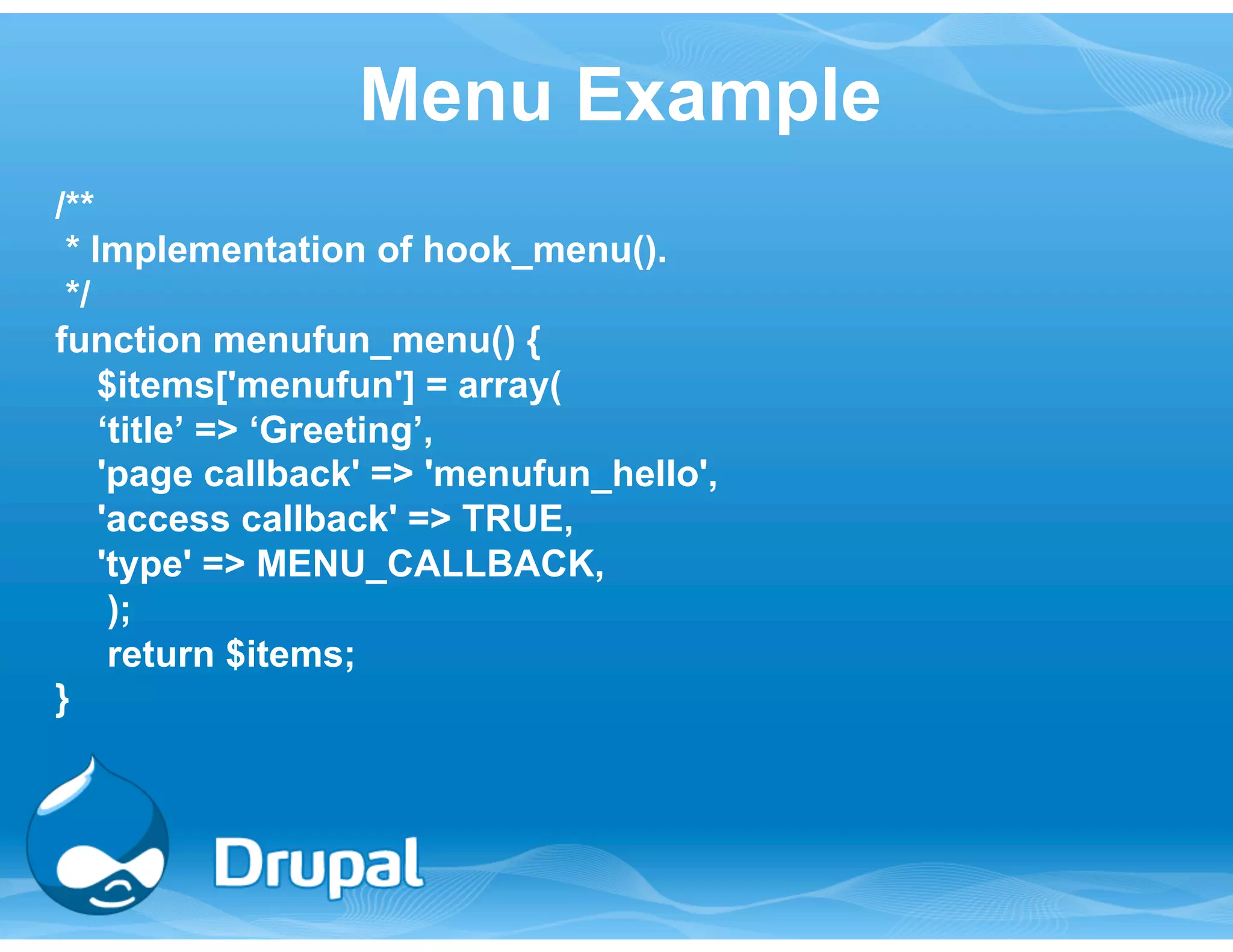 Menu Example

/**
 * Implementation of hook_menu().
 */
function menufun_menu() {
 $items['menufun'] = array(
 ‘title’ => ‘Greeting’,
 'page callback' => 'menufun_hello',
 'access callback' => TRUE,
 'type' => MENU_CALLBACK,
 );
 return $items;
}

Drupal